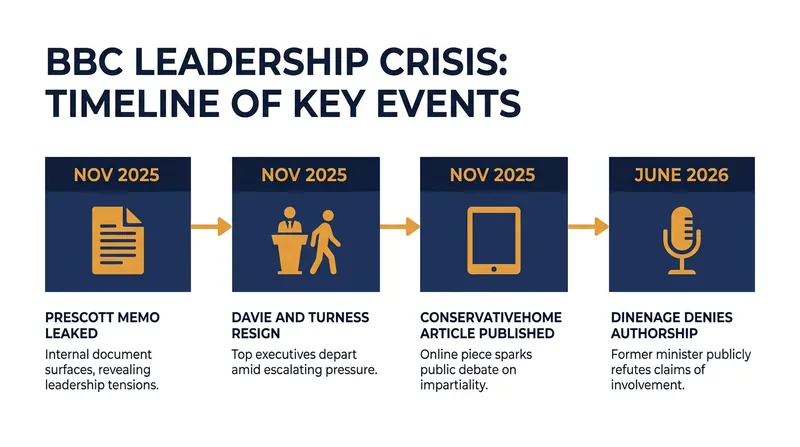 BBC LEADERSHIP CRISIS: TIMELINE OF KEY EVENTS

NOV 2025

PRESCOTT MEMO LEAKED

Internal document surfaces, revealing leadership tensions.

NOV 2025

DAVIE AND TURNESS RESIGN

Top executives depart amid escalating pressure.

NOV 2025

CONSERVATIVEHOME ARTICLE PUBLISHED

Online piece sparks public debate on impartiality.

JUNE 2026

DINENAGE DENIES AUTHORSHIP

Former minister publicly refutes claims of involvement.